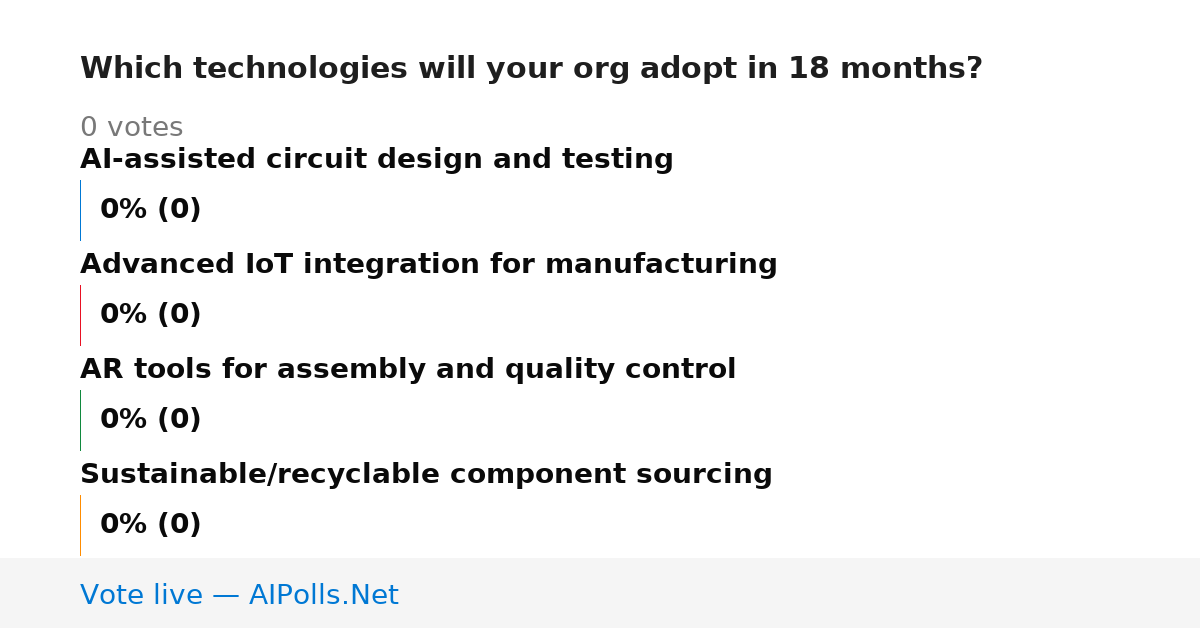 Which technologies will your org adopt in 18 months?

0 votes

AI-assisted circuit design and testing

0% (0)

Advanced IoT integration for manufacturing

0% (0)

AR tools for assembly and quality control

0% (0)

Sustainable/recyclable component sourcing

0% (0)

Vote live — AIPolls.Net